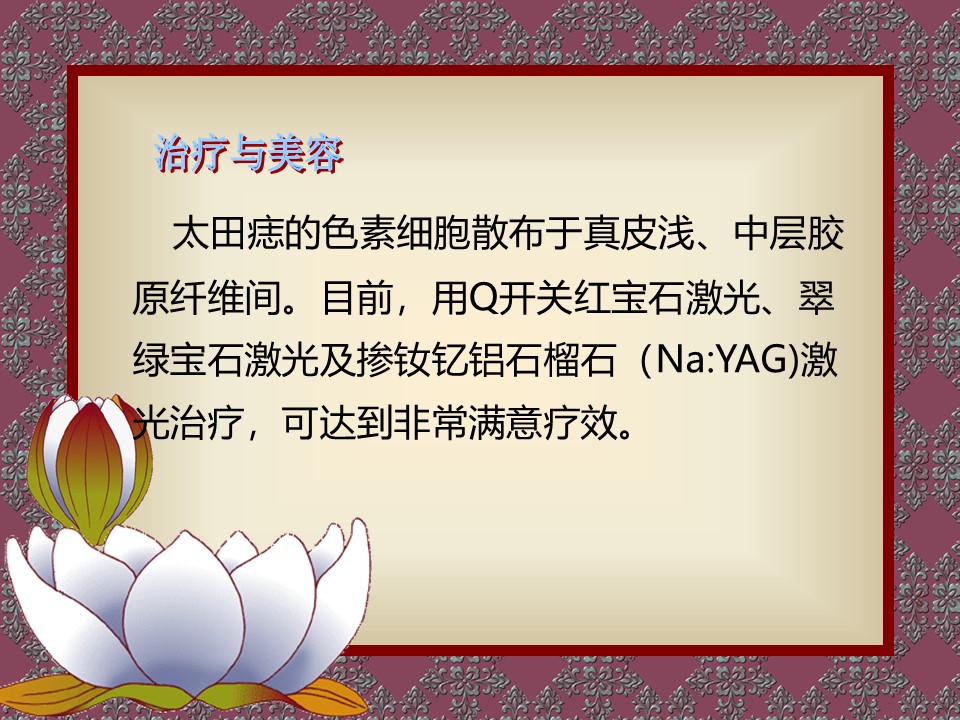 治疗与美容

太田痣的色素细胞散布于真皮浅、中层胶原纤维间。目前，用Q开关红宝石激光、翠绿宝石激光及掺钕钇铝石榴石（Na:YAG)激光治疗，可达到非常满意疗效。